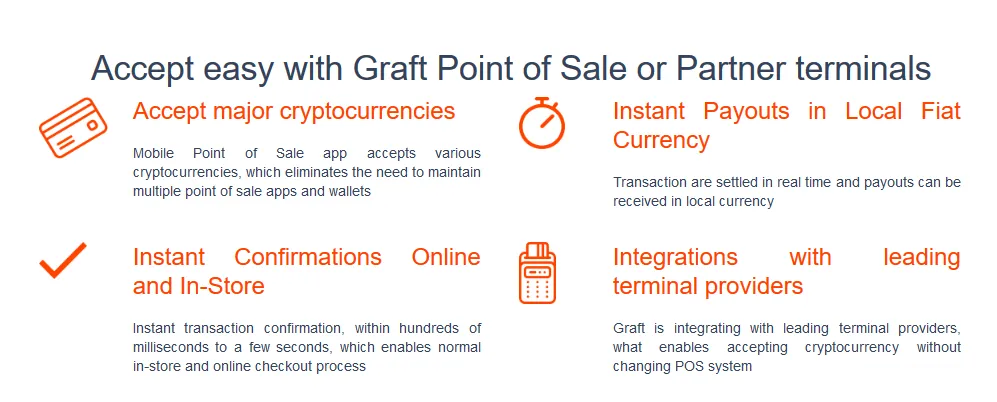 Accept easy with Graft Point of Sale or Partner terminals

Accept major cryptocurrencies

Mobile Point of Sale app accepts various cryptocurrencies, which eliminates the need to maintain multiple point of sale apps and wallets

Instant Confirmations Online and In-Store

Instant transaction confirmation, within hundreds of milliseconds to a few seconds, which enables normal in-store and online checkout process

Instant Payouts in Local Fiat Currency

Transaction are settled in real time and payouts can be received in local currency

Integrations with leading terminal providers

Graft is integrating with leading terminal providers, what enables accepting cryptocurrency without changing POS system